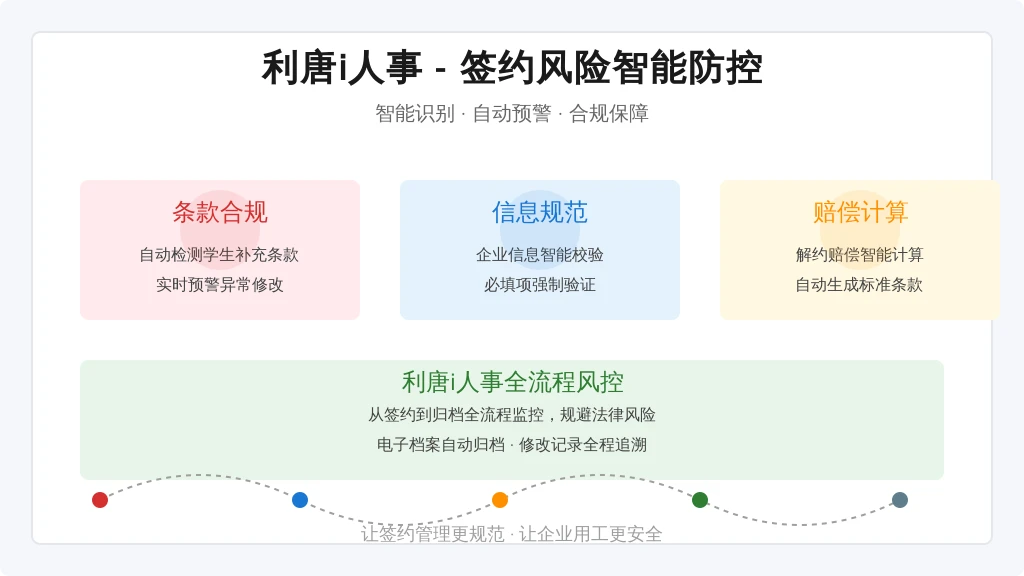 利唐i人事 - 签约风险智能防控

智能识别 · 自动预警 · 合规保障

条款合规

自动检测学生补充条款

实时预警异常修改

信息规范

企业信息智能校验

必填项强制验证

赔偿计算

解约赔偿智能计算

自动生成标准条款

利唐i人事全流程风控

从签约到归档全流程监控，规避法律风险

电子档案自动归档 · 修改记录全程追溯

让签约管理更规范 · 让企业用工更安全